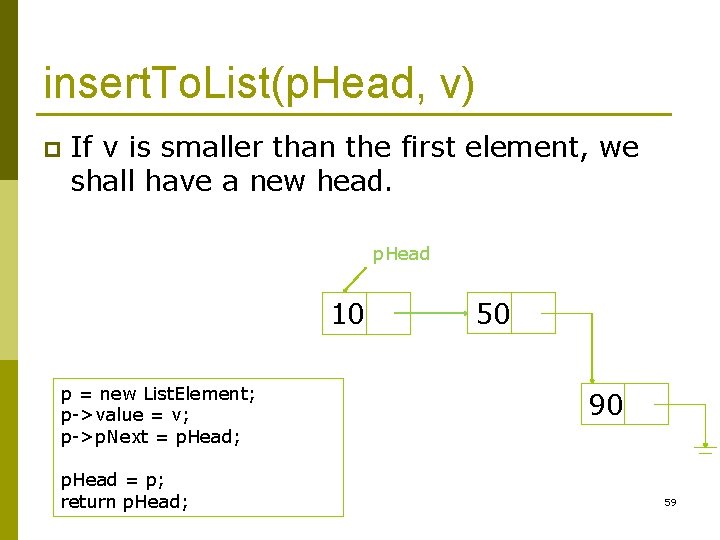 insertToList(pHead, v)

If v is smaller than the first element, we shall have a new head.

pHead

10

50

90

p = new ListElement;
p->value = v;
p->pNext = pHead;

pHead = p;
return pHead;

59